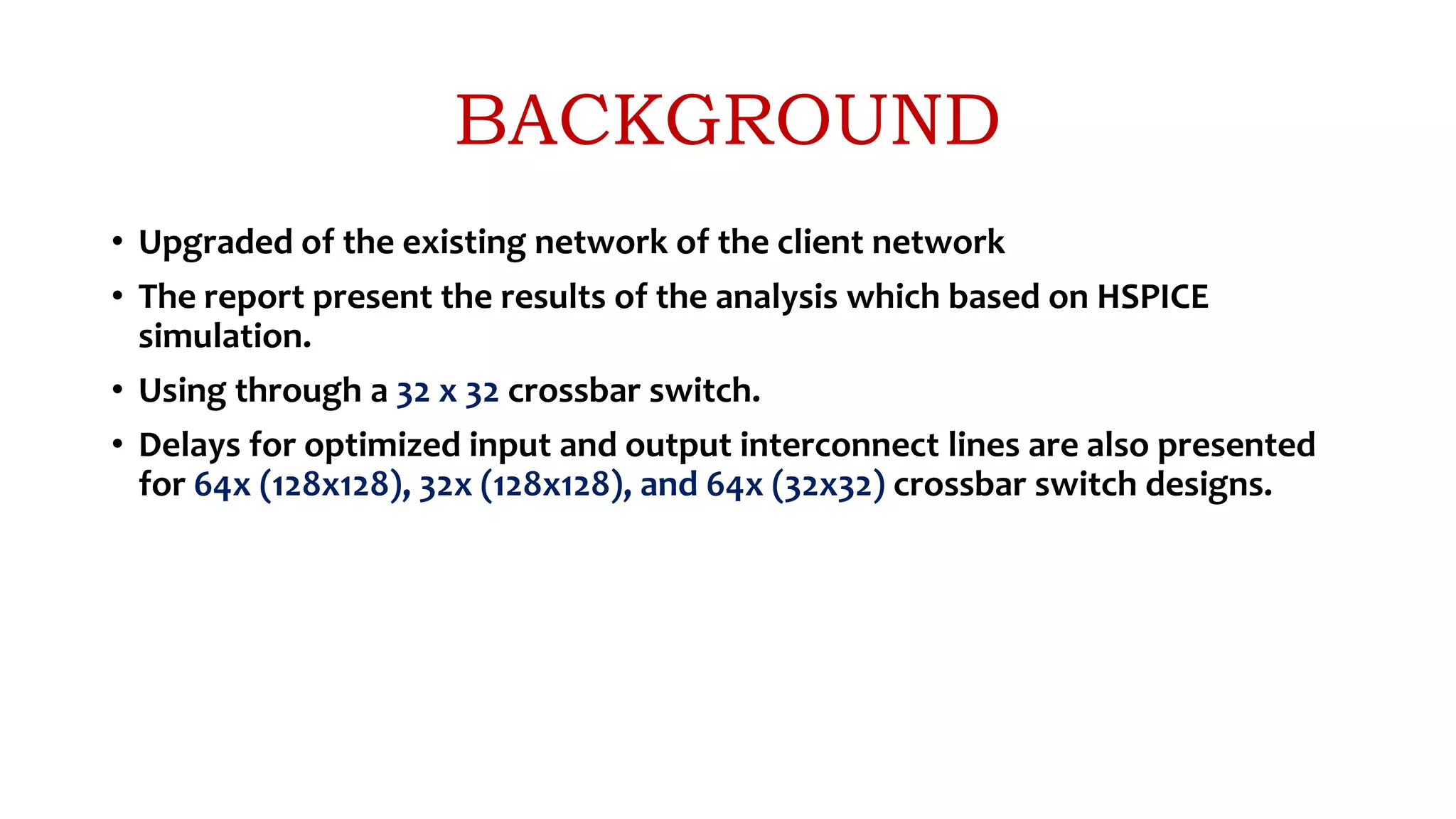 BACKGROUND

• Upgraded of the existing network of the client network

• The report present the results of the analysis which based on HSPICE simulation.

• Using through a 32 x 32 crossbar switch.

• Delays for optimized input and output interconnect lines are also presented for 64x (128x128), 32x (128x128), and 64x (32x32) crossbar switch designs.